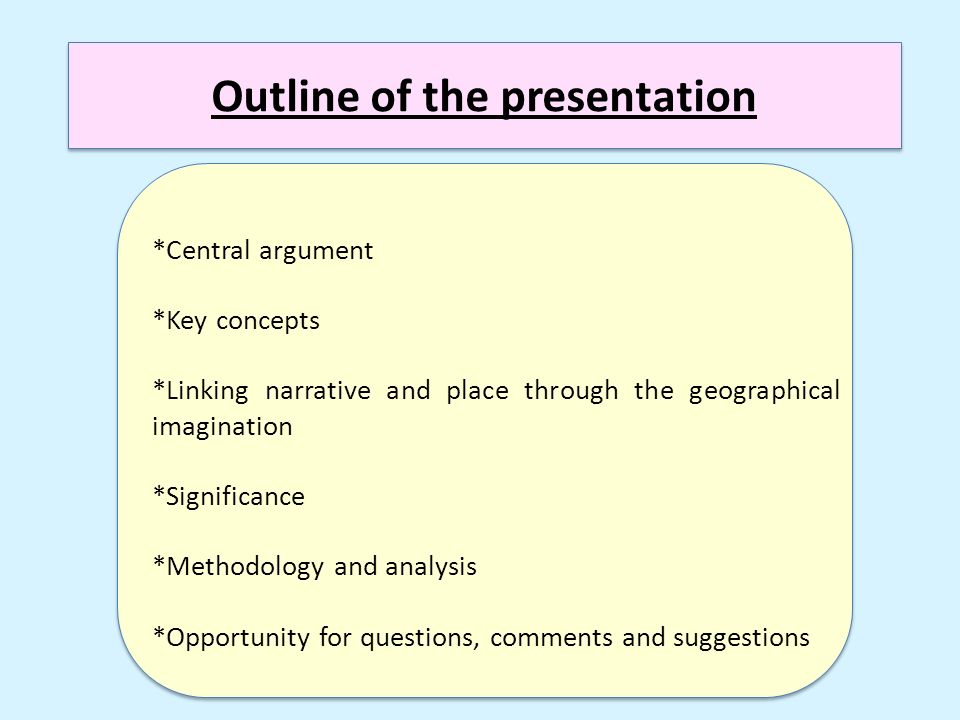 Outline of the presentation

*Central argument

*Key concepts

*Linking narrative and place through the geographical imagination

*Significance

*Methodology and analysis

*Opportunity for questions, comments and suggestions